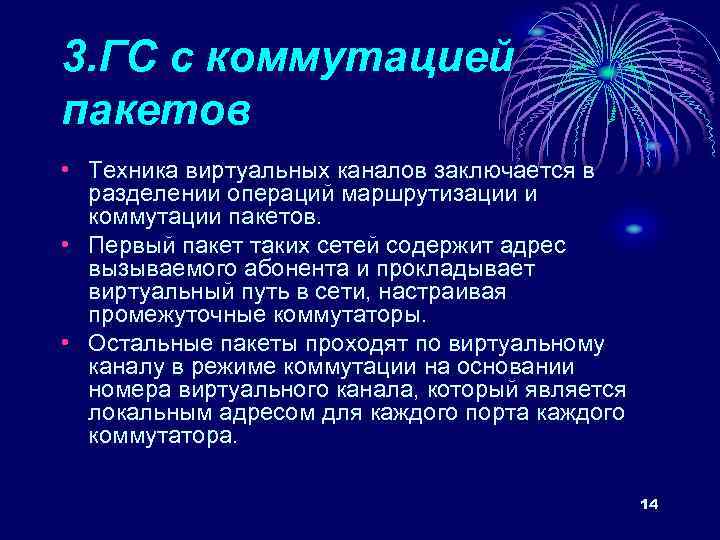 3.ГС с коммутацией пакетов

• Техника виртуальных каналов заключается в разделении операций маршрутизации и коммутации пакетов.
• Первый пакет таких сетей содержит адрес вызываемого абонента и прокладывает виртуальный путь в сети, настраивая промежуточные коммутаторы.
• Остальные пакеты проходят по виртуальному каналу в режиме коммутации на основании номера виртуального канала, который является локальным адресом для каждого порта каждого коммутатора.

14